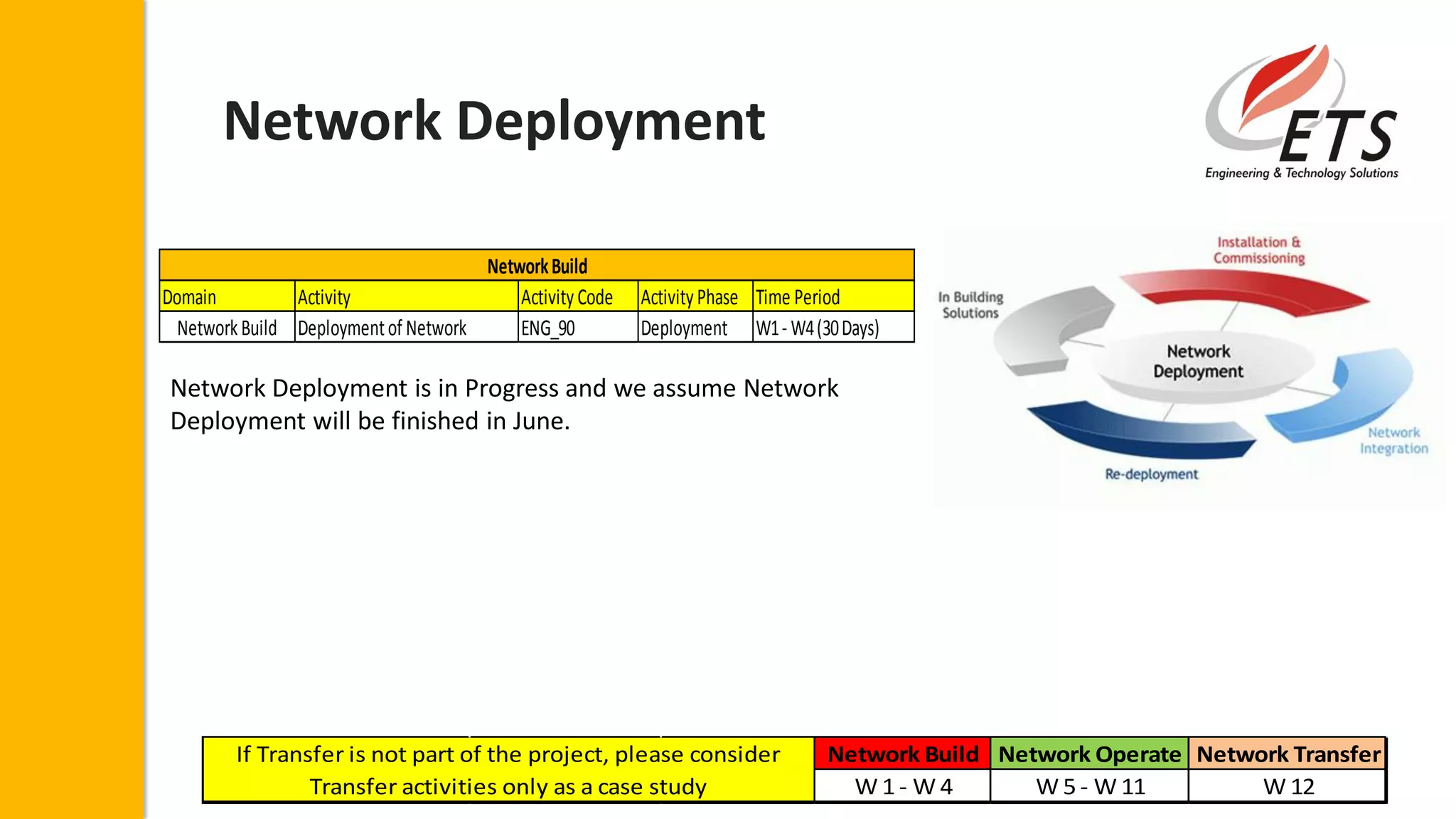 Network Deployment

ETS
Engineering & Technology Solutions

| Network Build | | | | |
|---|---|---|---|---|
| Domain | Activity | Activity Code | Activity Phase | Time Period |
| Network Build | Deployment of Network | ENG_90 | Deployment | W1 - W4 (30 Days) |

Network Deployment is in Progress and we assume Network Deployment will be finished in June.

Installation & Commissioning
In Building Solutions
Network Deployment
Network Integration
Re-deployment

| If Transfer is not part of the project, please consider Transfer activities only as a case study | Network Build | Network Operate | Network Transfer |
|---|---|---|---|
| | W 1 - W 4 | W 5 - W 11 | W 12 |